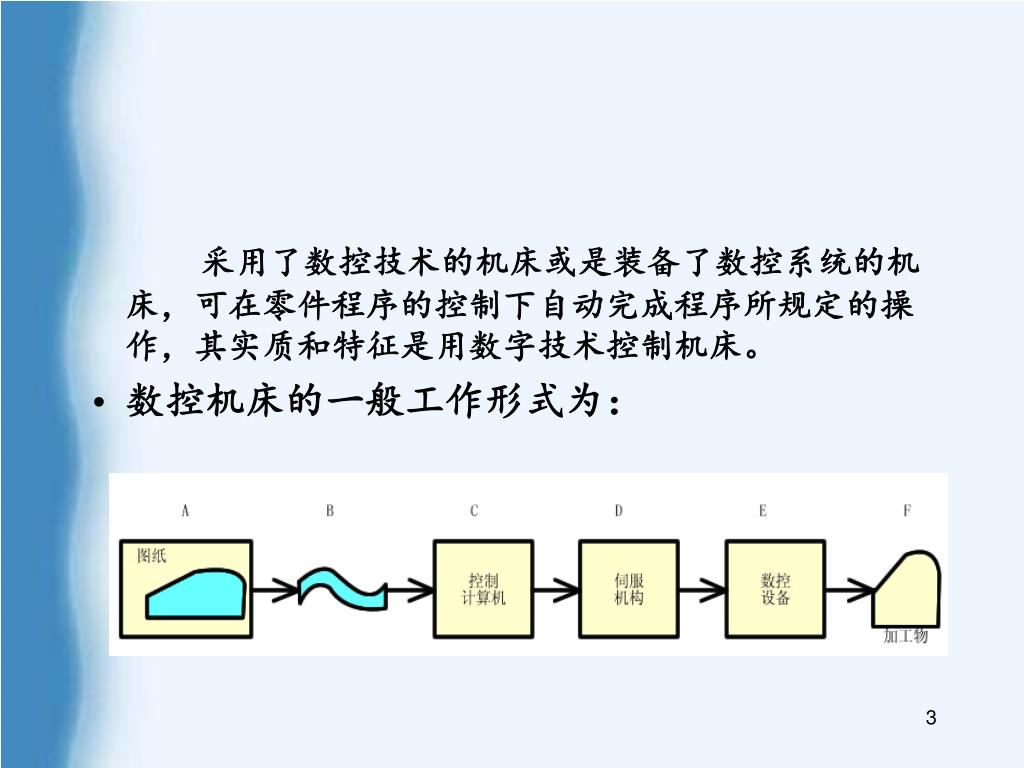 采用了数控技术的机床或是装备了数控系统的机床，可在零件程序的控制下自动完成程序所规定的操作，其实质和特征是用数字技术控制机床。

• 数控机床的一般工作形式为：

A B C D E F

图纸

控制计算机

伺服机构

数控设备

加工物

3